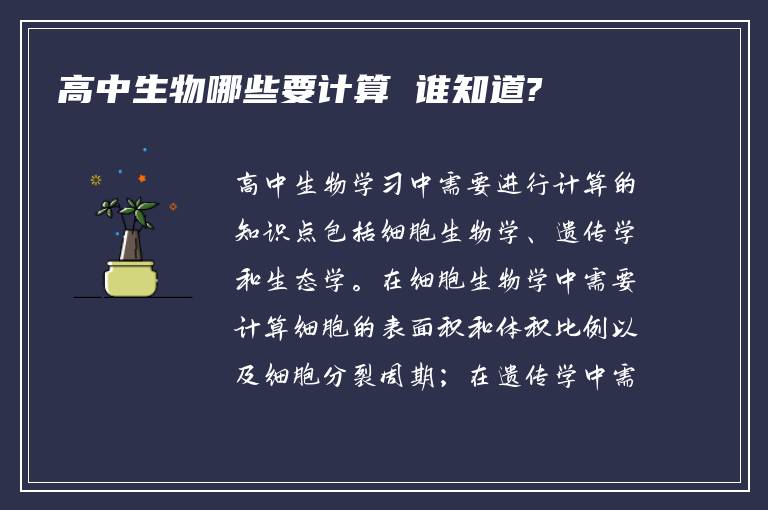 高中生物哪些要计算 谁知道?

高中生物学习中需要进行计算的知识点包括细胞生物学、遗传学和生态学。在细胞生物学中需要计算细胞的表面积和体积比例以及细胞分裂周期；在遗传学中需